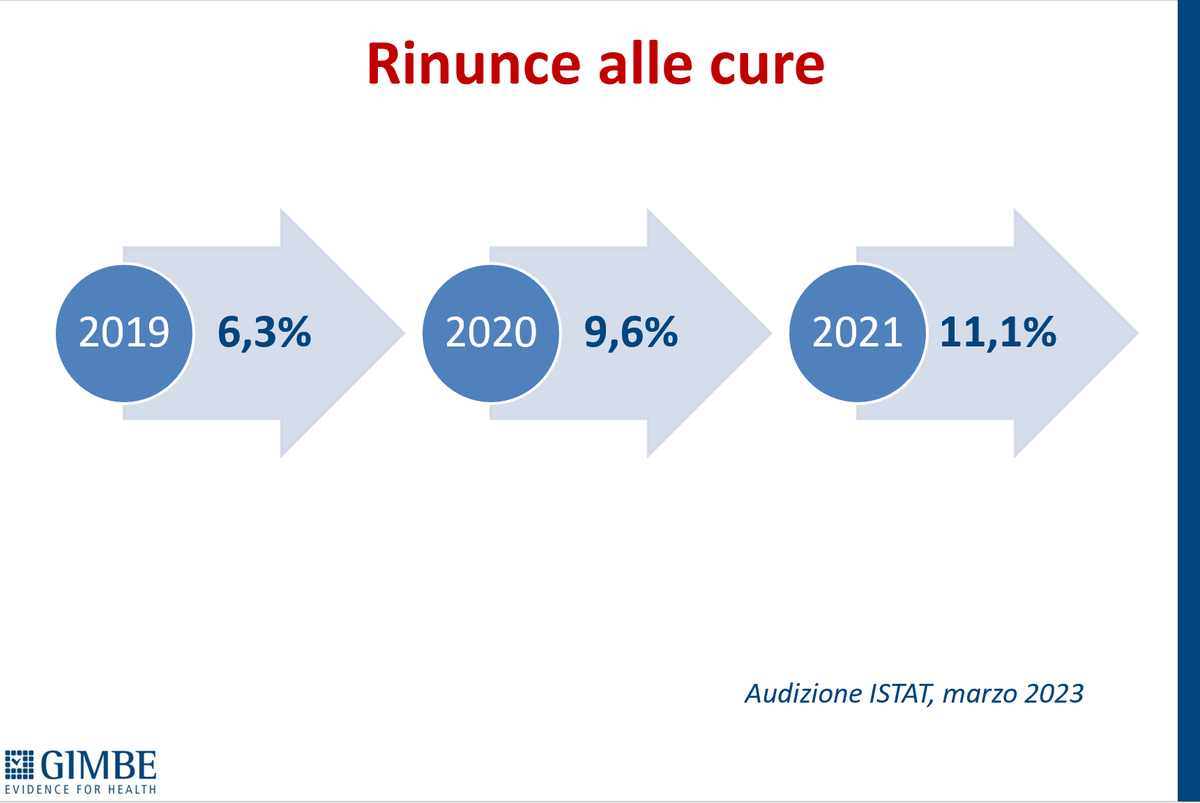 Rinunce alle cure

2019 6,3%

2020 9,6%

2021 11,1%

Audizione ISTAT, marzo 2023

GIMBE
EVIDENCE FOR HEALTH